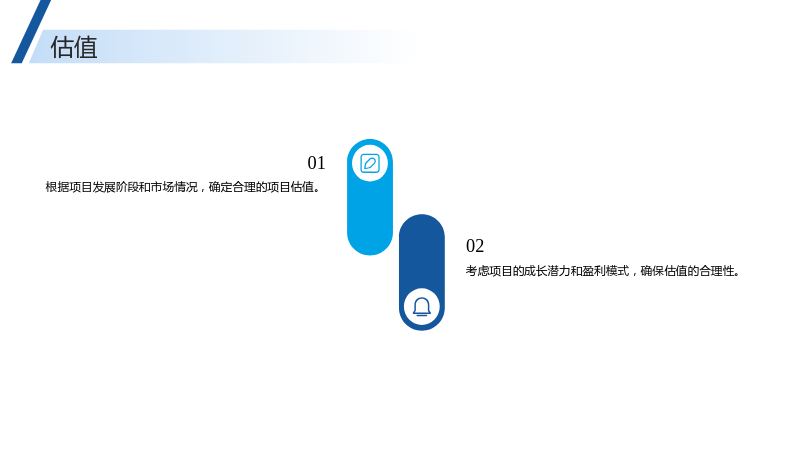 估值

01

根据项目发展阶段和市场情况，确定合理的项目估值。

02

考虑项目的成长潜力和盈利模式，确保估值的合理性。